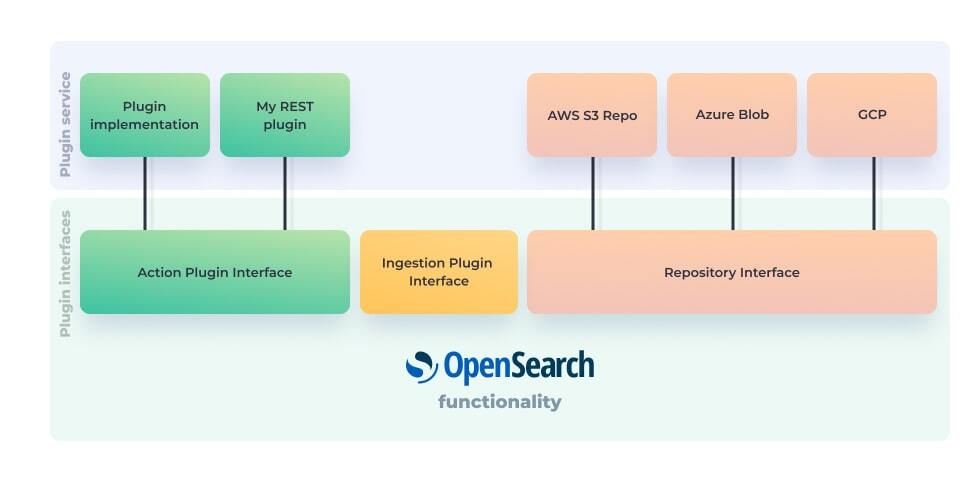 Plugin service

Plugin implementation

My REST plugin

AWS S3 Repo

Azure Blob

GCP

Plugin interfaces

Action Plugin Interface

Ingestion Plugin Interface

Repository Interface

OpenSearch

functionality